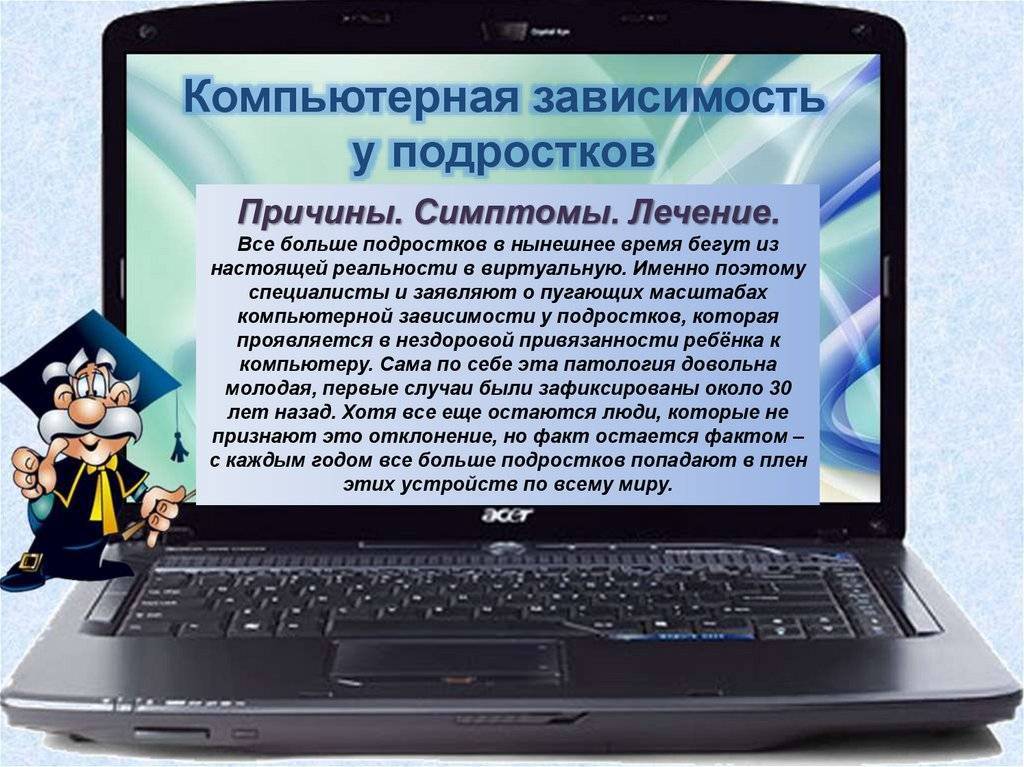 Компьютерная зависимость у подростков

Причины. Симптомы. Лечение.

Все больше подростков в нынешнее время бегут из настоящей реальности в виртуальную. Именно поэтому специалисты и заявляют о пугающих масштабах компьютерной зависимости у подростков, которая проявляется в нездоровой привязанности ребёнка к компьютеру. Сама по себе эта патология довольна молодая, первые случаи были зафиксированы около 30 лет назад. Хотя все еще остаются люди, которые не признают это отклонение, но факт остается фактом – с каждым годом все больше подростков попадают в плен этих устройств по всему миру.

acer